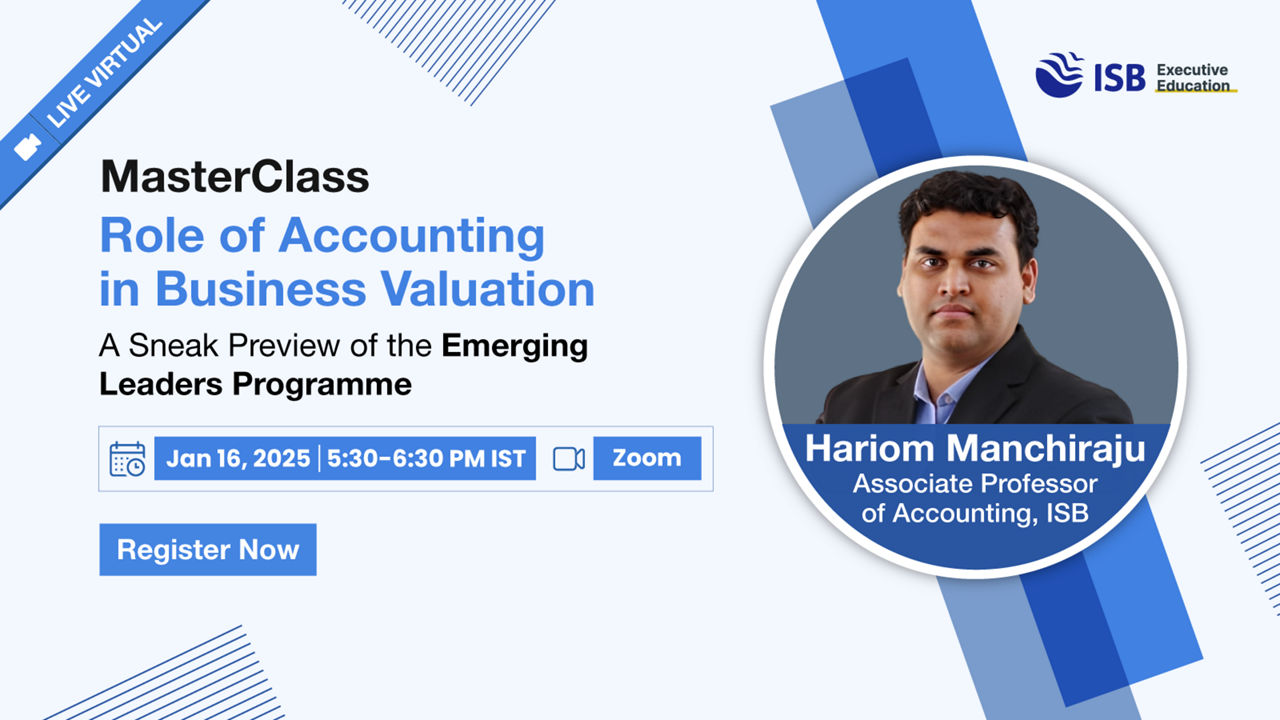 LIVE VIRTUAL

ISB Executive Education

MasterClass
Role of Accounting in Business Valuation
A Sneak Preview of the Emerging Leaders Programme

Jan 16, 2025 | 5:30-6:30 PM IST

Zoom

Register Now

Hariom Manchiraju
Associate Professor of Accounting, ISB